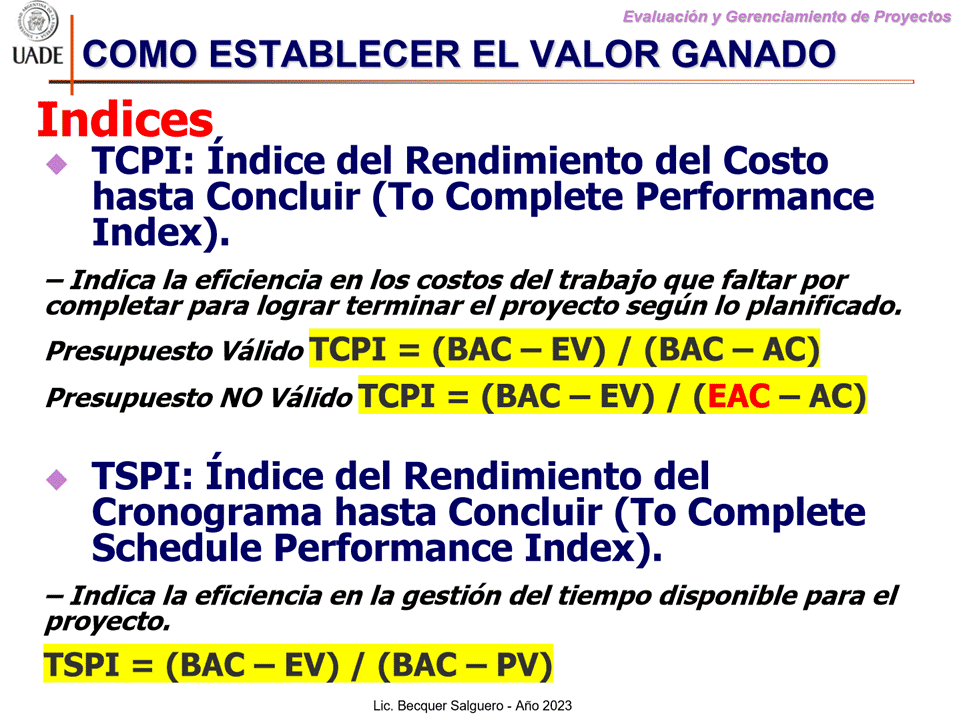 UADE

Evaluación y Gerenciamiento de Proyectos

COMO ESTABLECER EL VALOR GANADO

Indices

TCPI: Índice del Rendimiento del Costo hasta Concluir (To Complete Performance Index).

– Indica la eficiencia en los costos del trabajo que faltar por completar para lograr terminar el proyecto según lo planificado.

Presupuesto Válido TCPI = (BAC – EV) / (BAC – AC)

Presupuesto NO Válido TCPI = (BAC – EV) / (EAC – AC)

TSPI: Índice del Rendimiento del Cronograma hasta Concluir (To Complete Schedule Performance Index).

– Indica la eficiencia en la gestión del tiempo disponible para el proyecto.

TSPI = (BAC – EV) / (BAC – PV)

Lic. Becquer Salguero - Año 2023